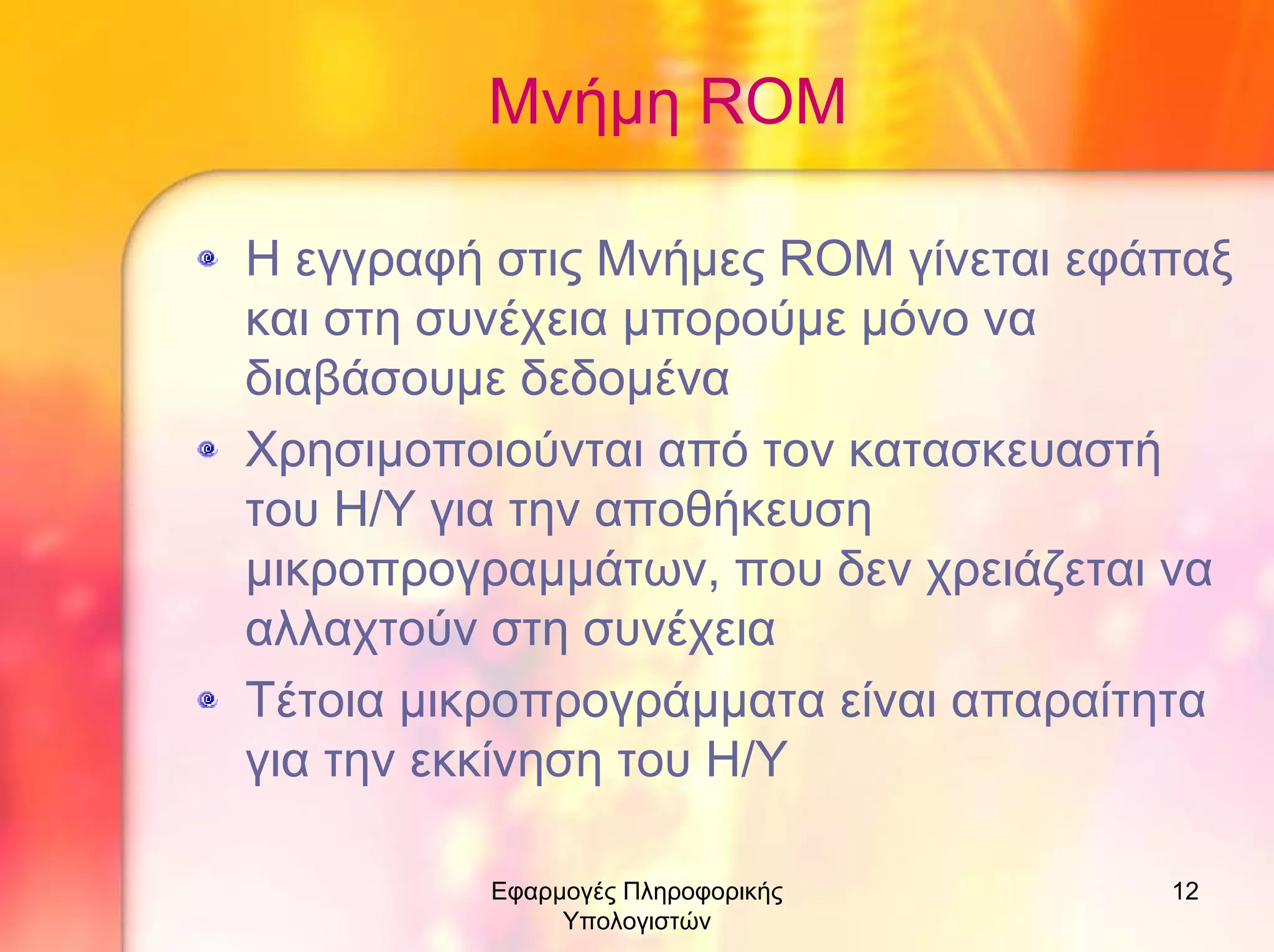 Μνήμη ROM

Η εγγραφή στις Μνήμες ROM γίνεται εφάπαξ και στη συνέχεια μπορούμε μόνο να διαβάσουμε δεδομένα

Χρησιμοποιούνται από τον κατασκευαστή του Η/Υ για την αποθήκευση μικροπρογραμμάτων, που δεν χρειάζεται να αλλαχτούν στη συνέχεια

Τέτοια μικροπρογράμματα είναι απαραίτητα για την εκκίνηση του Η/Υ

Εφαρμογές Πληροφορικής Υπολογιστών

12